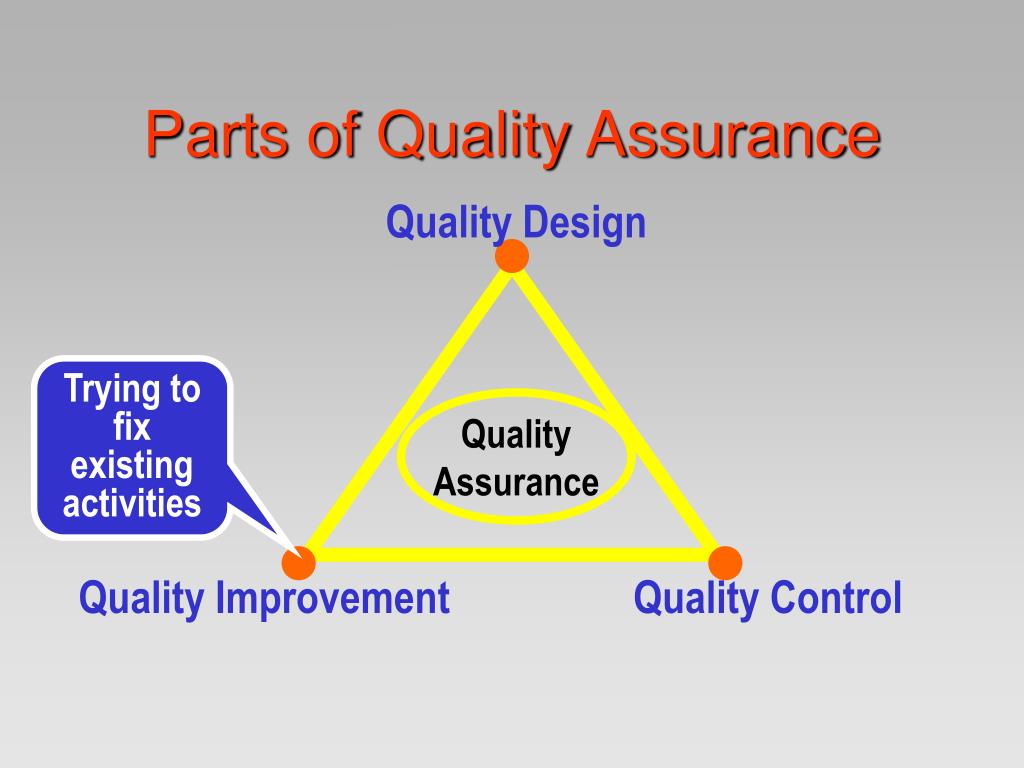 Parts of Quality Assurance

Quality Design

Trying to fix existing activities

Quality Assurance

Quality Improvement

Quality Control